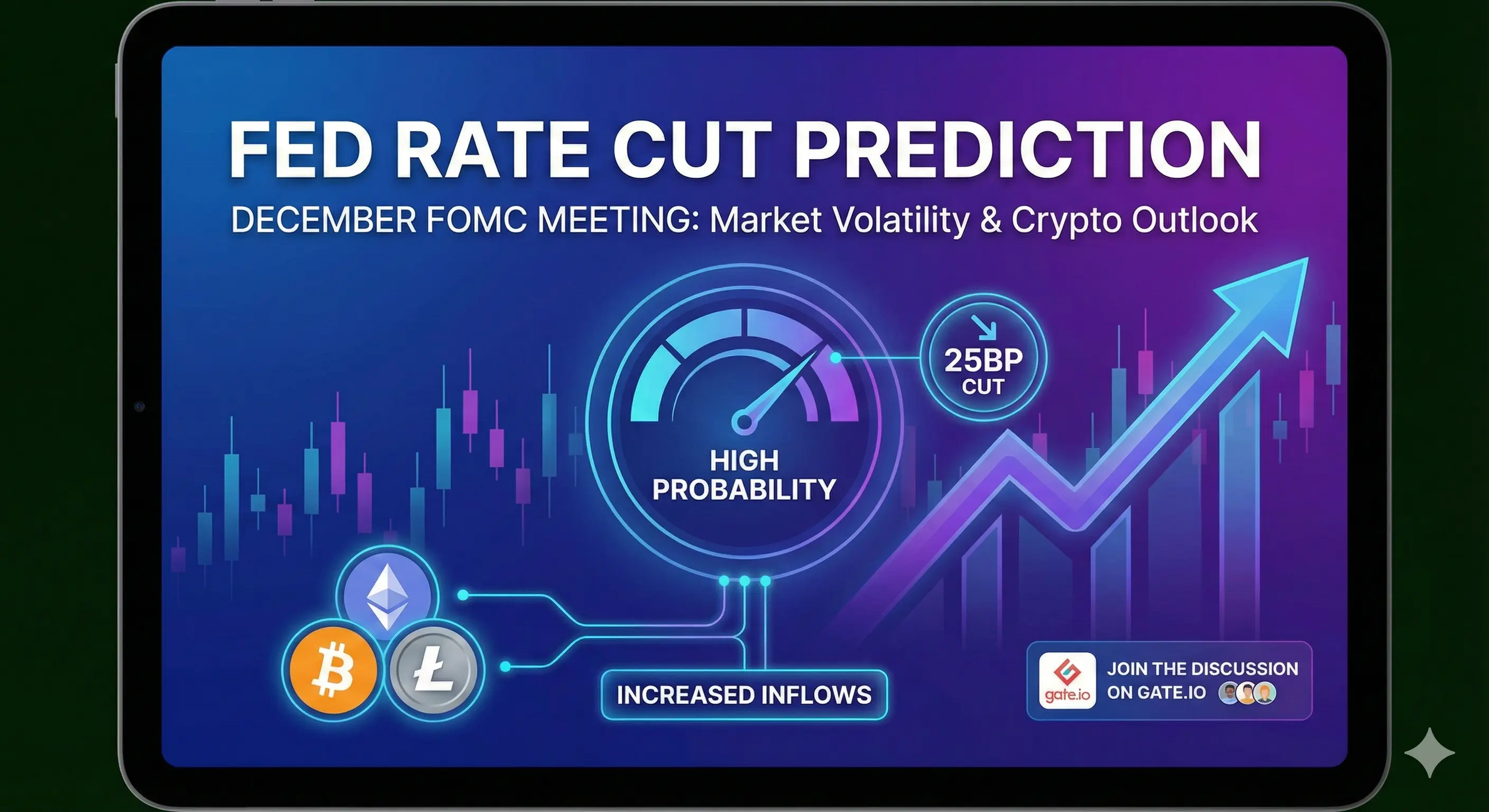 FED RATE CUT PREDICTION

DECEMBER FOMC MEETING: Market Volatility & Crypto Outlook

25BP CUT

HIGH PROBABILITY

INCREASED INFLOWS

gate.io

JOIN THE DISCUSSION ON GATE.IO